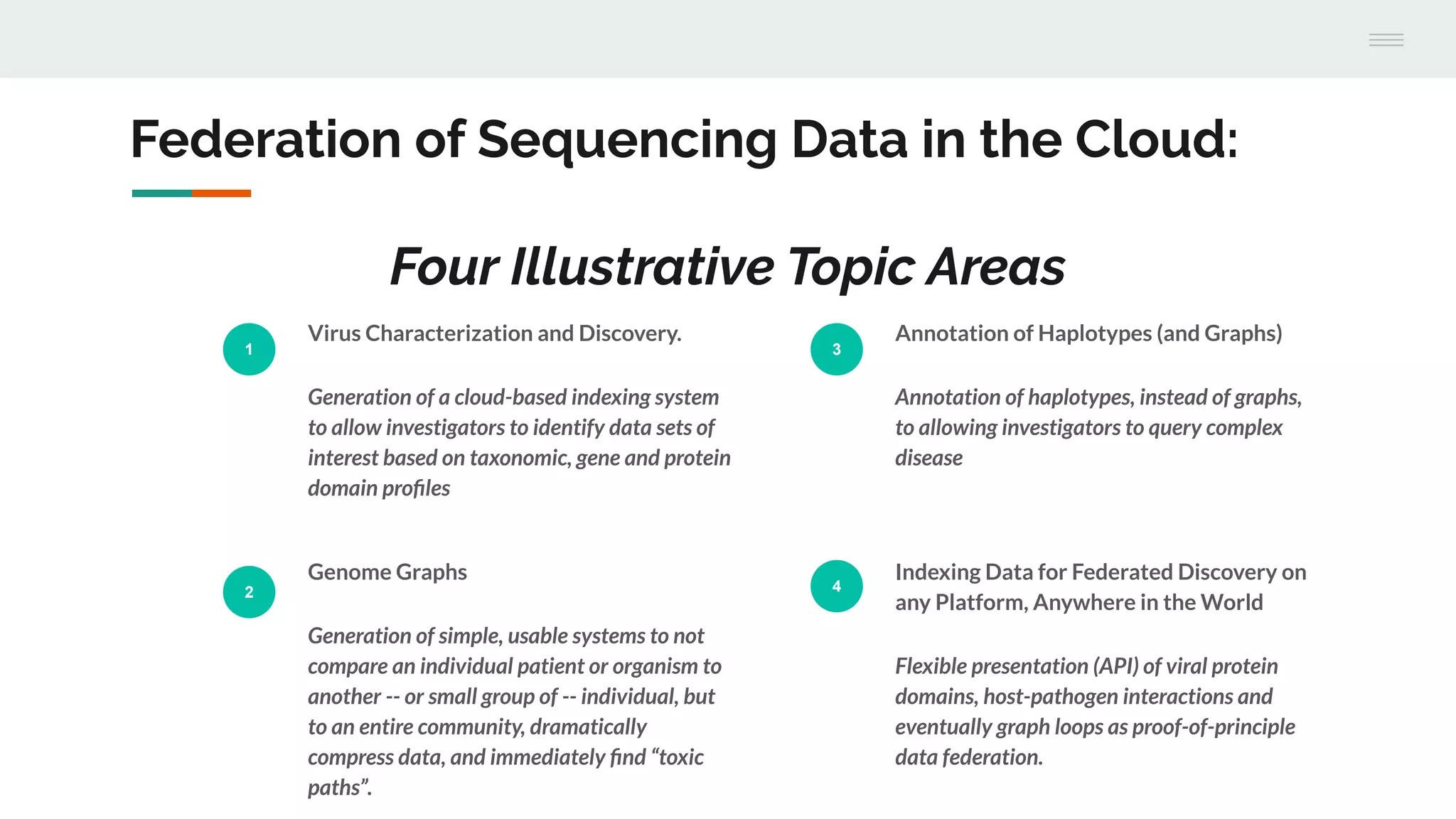 Federation of Sequencing Data in the Cloud:

Four Illustrative Topic Areas

1

Virus Characterization and Discovery.

Generation of a cloud-based indexing system to allow investigators to identify data sets of interest based on taxonomic, gene and protein domain profiles

2

Genome Graphs

Generation of simple, usable systems to not compare an individual patient or organism to another -- or small group of -- individual, but to an entire community, dramatically compress data, and immediately find “toxic paths”.

3

Annotation of Haplotypes (and Graphs)

Annotation of haplotypes, instead of graphs, to allowing investigators to query complex disease

4

Indexing Data for Federated Discovery on any Platform, Anywhere in the World

Flexible presentation (API) of viral protein domains, host-pathogen interactions and eventually graph loops as proof-of-principle data federation.